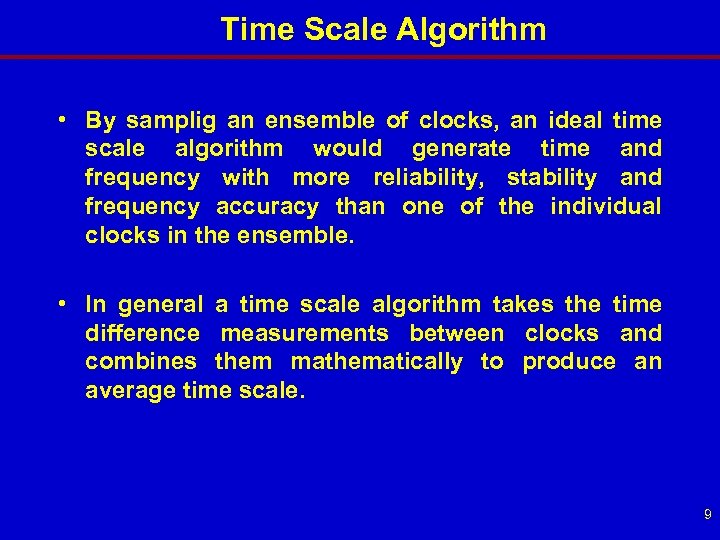 Time Scale Algorithm

• By samplig an ensemble of clocks, an ideal time scale algorithm would generate time and frequency with more reliability, stability and frequency accuracy than one of the individual clocks in the ensemble.

• In general a time scale algorithm takes the time difference measurements between clocks and combines them mathematically to produce an average time scale.

9